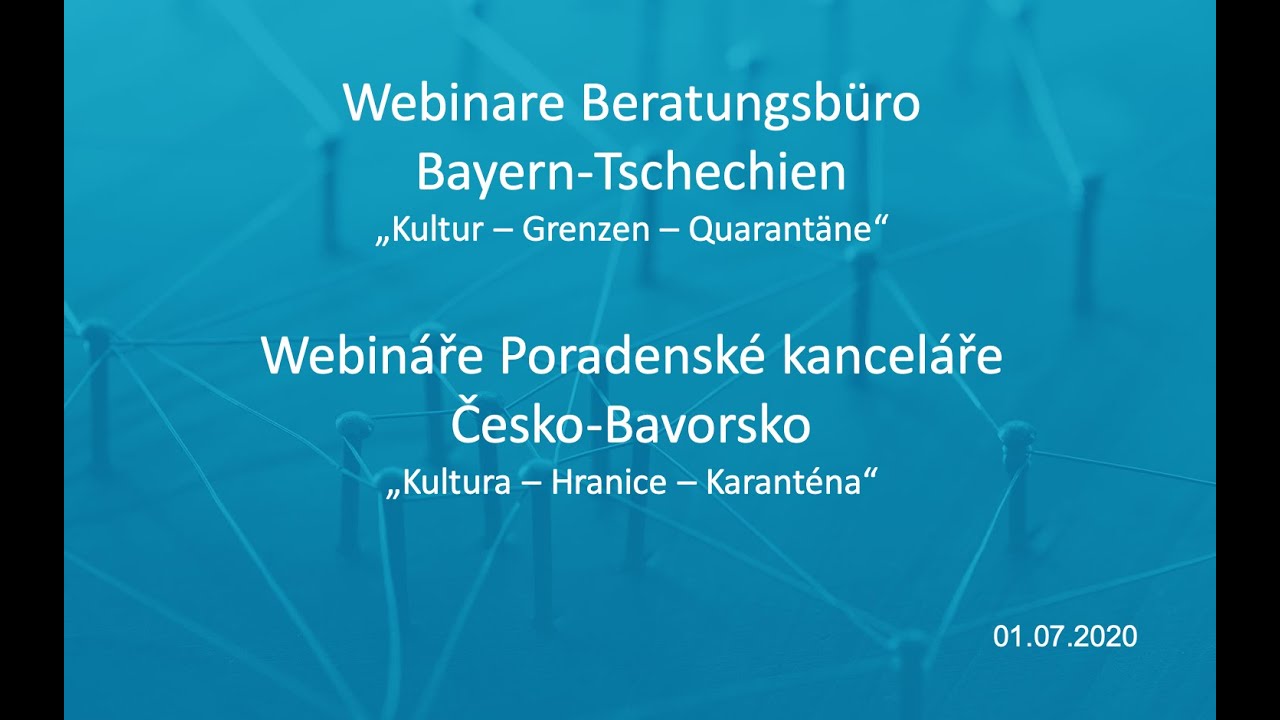 Webinare Beratungsbüro
Bayern-Tschechien
„Kultur – Grenzen – Quarantäne“

Webináře Poradenské kanceláře
Česko-Bavorsko
„Kultura – Hranice – Karanténa“

01.07.2020